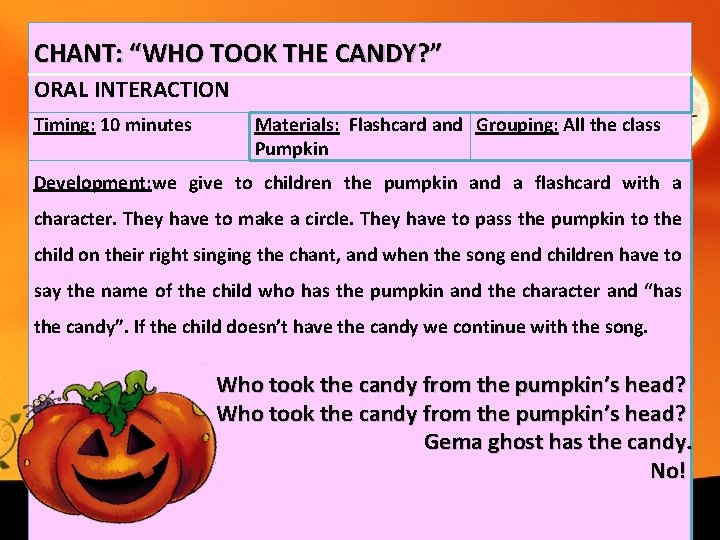 CHANT: “WHO TOOK THE CANDY?”

ORAL INTERACTION

| Timing: 10 minutes | Materials: Flashcard and Pumpkin | Grouping: All the class |
|---|---|---|

Development:we give to children the pumpkin and a flashcard with a character. They have to make a circle. They have to pass the pumpkin to the child on their right singing the chant, and when the song end children have to say the name of the child who has the pumpkin and the character and “has the candy”. If the child doesn’t have the candy we continue with the song.

Who took the candy from the pumpkin’s head?
Who took the candy from the pumpkin’s head?
Gema ghost has the candy.
No!